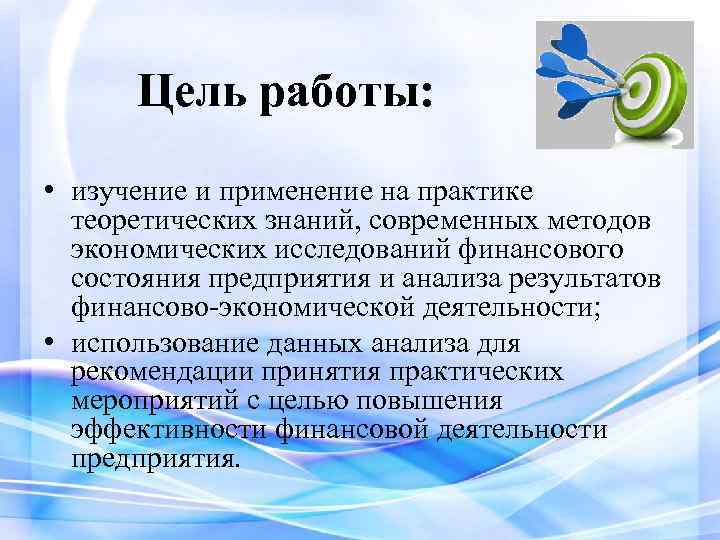 Цель работы:

• изучение и применение на практике теоретических знаний, современных методов экономических исследований финансового состояния предприятия и анализа результатов финансово-экономической деятельности;

• использование данных анализа для рекомендации принятия практических мероприятий с целью повышения эффективности финансовой деятельности предприятия.